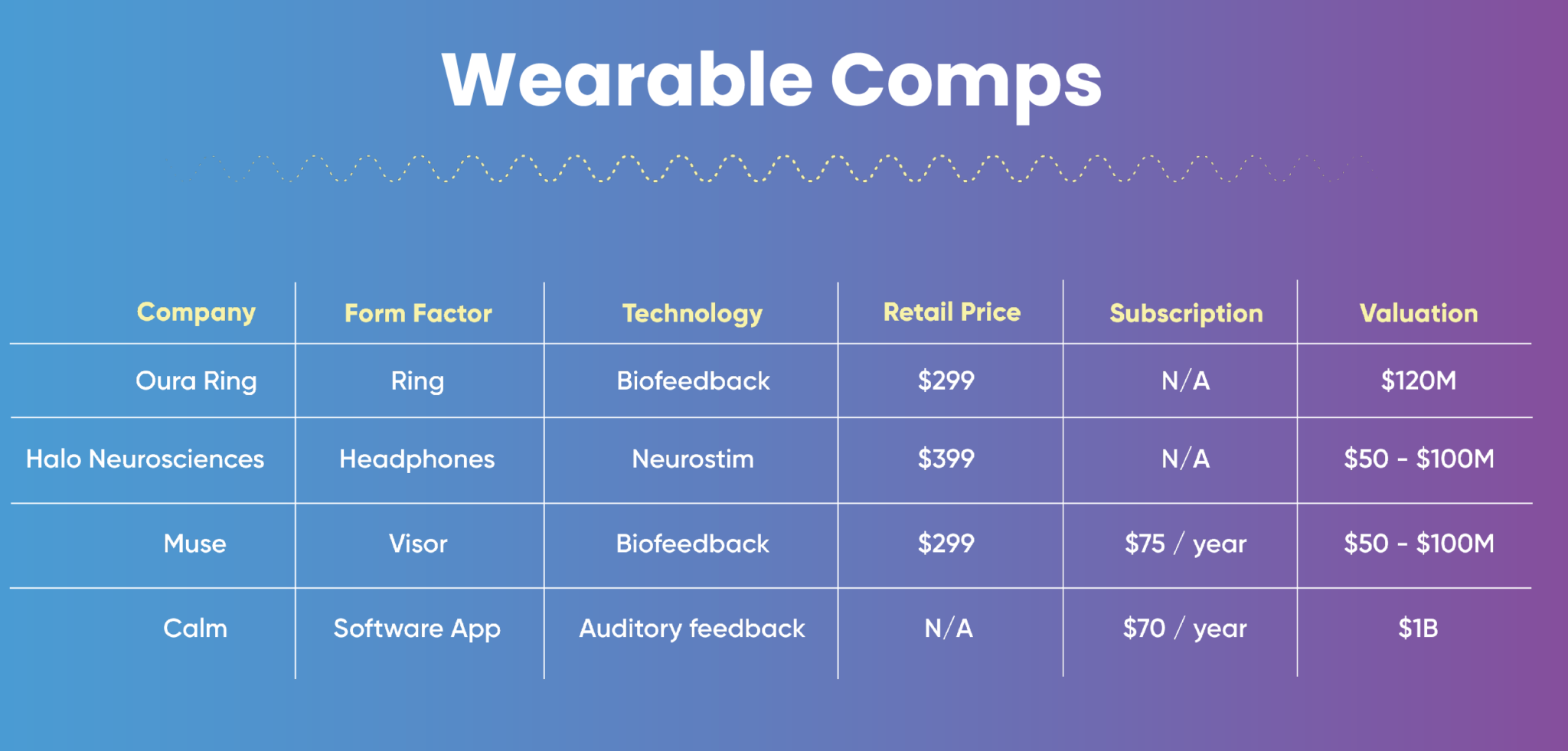 Wearable Comps

| Company | Form Factor | Technology | Retail Price | Subscription | Valuation |
|---|---|---|---|---|---|
| Oura Ring | Ring | Biofeedback | \$299 | N/A | \$120M |
| Halo Neurosciences | Headphones | Neurostim | \$399 | N/A | \$50 - \$100M |
| Muse | Visor | Biofeedback | \$299 | \$75 / year | \$50 - \$100M |
| Calm | Software App | Auditory feedback | N/A | \$70 / year | \$1B |